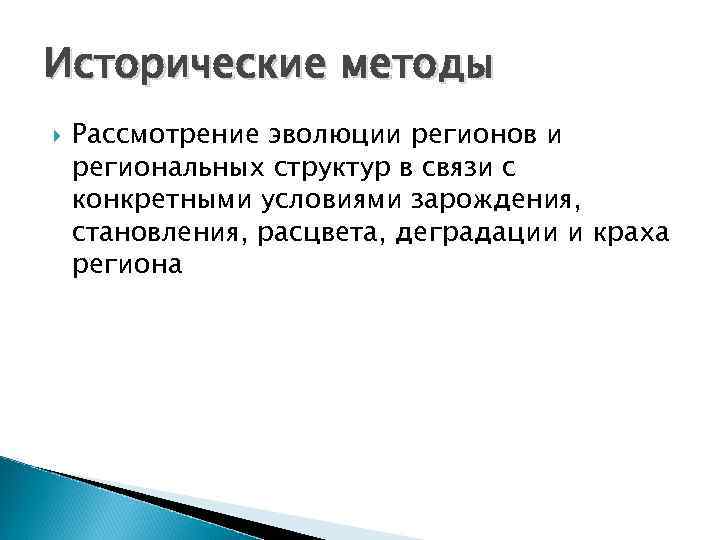 Исторические методы

Рассмотрение эволюции регионов и региональных структур в связи с конкретными условиями зарождения, становления, расцвета, деградации и краха региона